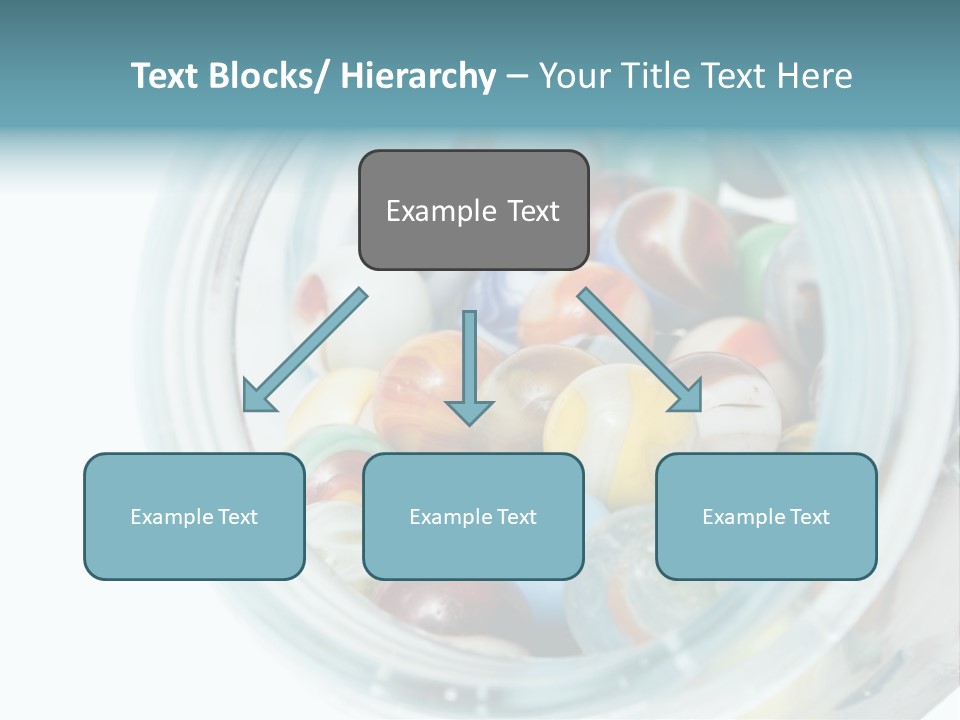 Text Blocks/ Hierarchy – Your Title Text Here

Example Text

Example Text

Example Text

Example Text